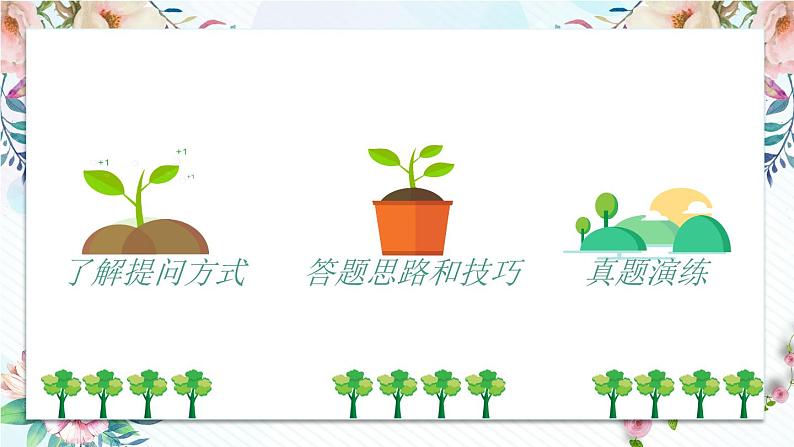 +1
+1
+1

了解提问方式

答题思路和技巧

真题演练